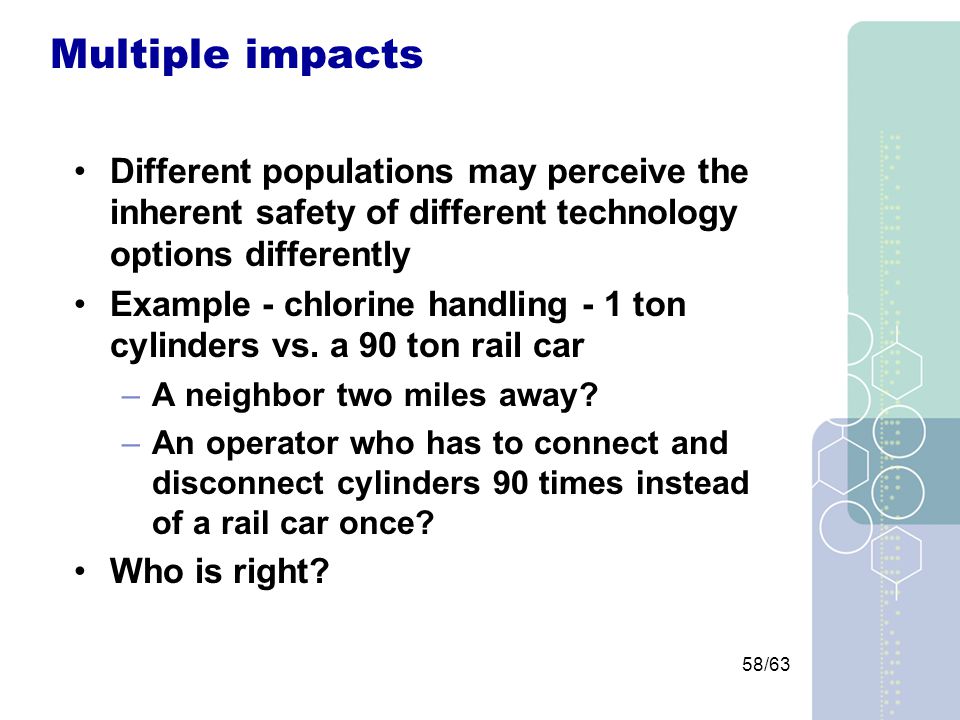 Multiple impacts

• Different populations may perceive the inherent safety of different technology options differently

• Example - chlorine handling - 1 ton cylinders vs. a 90 ton rail car

– A neighbor two miles away?

– An operator who has to connect and disconnect cylinders 90 times instead of a rail car once?

• Who is right?

58/63